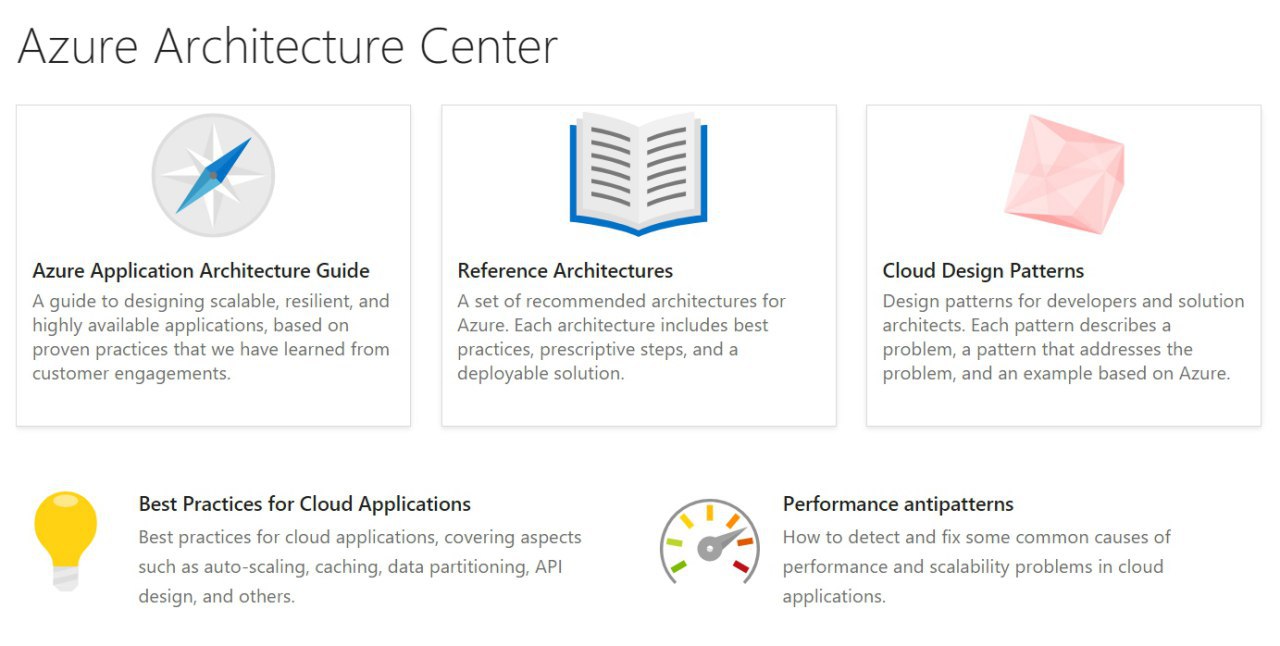 Azure Architecture Center

Azure Application Architecture Guide
A guide to designing scalable, resilient, and highly available applications, based on proven practices that we have learned from customer engagements.

Reference Architectures
A set of recommended architectures for Azure. Each architecture includes best practices, prescriptive steps, and a deployable solution.

Cloud Design Patterns
Design patterns for developers and solution architects. Each pattern describes a problem, a pattern that addresses the problem, and an example based on Azure.

Best Practices for Cloud Applications
Best practices for cloud applications, covering aspects such as auto-scaling, caching, data partitioning, API design, and others.

Performance antipatterns
How to detect and fix some common causes of performance and scalability problems in cloud applications.